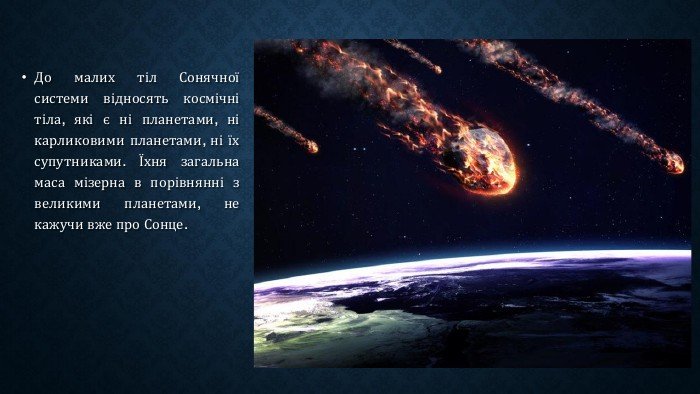 • До малих тіл Сонячної системи відносять космічні тіла, які є ні планетами, ні карликовими планетами, ні їх супутниками. Їхня загальна маса мізерна в порівнянні з великими планетами, не кажучи вже про Сонце.